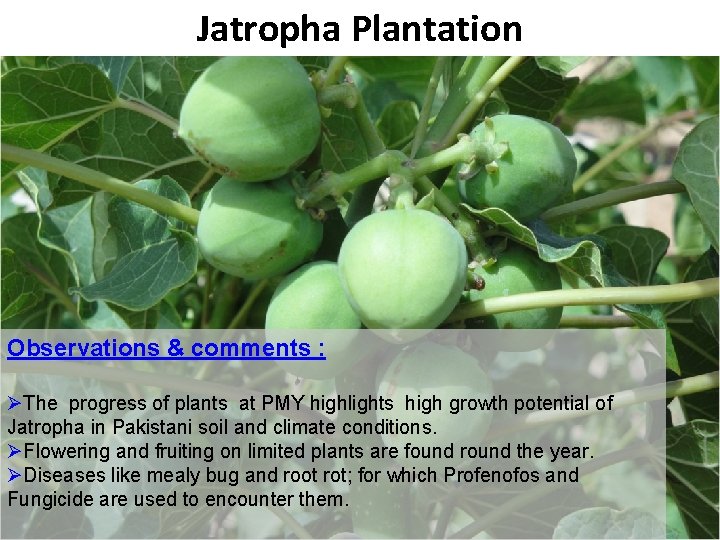 Jatropha Plantation

Observations & comments :

➢The progress of plants at PMY highlights high growth potential of Jatropha in Pakistani soil and climate conditions.
➢Flowering and fruiting on limited plants are found round the year.
➢Diseases like mealy bug and root rot; for which Profenofos and Fungicide are used to encounter them.